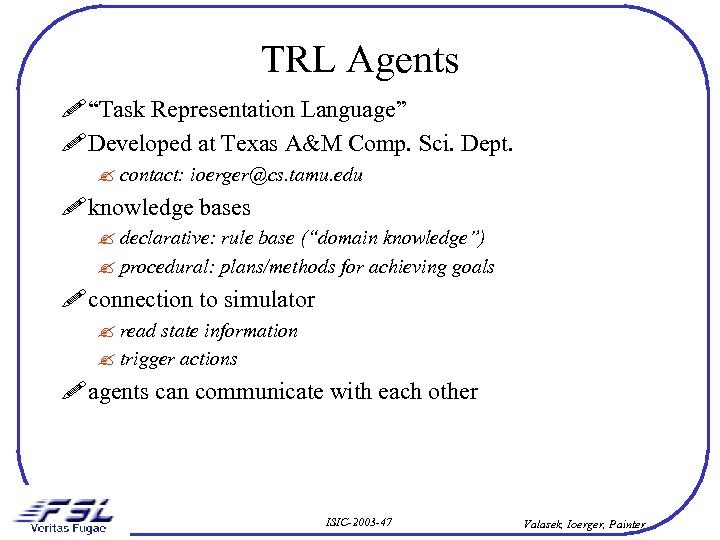 TRL Agents

“Task Representation Language”

Developed at Texas A&M Comp. Sci. Dept.

contact: ioerger@cs.tamu.edu

knowledge bases

declarative: rule base (“domain knowledge”)

procedural: plans/methods for achieving goals

connection to simulator

read state information

trigger actions

agents can communicate with each other

FSL
Veritas Fugae

ISIC-2003-47

Valasek, Ioerger, Painter